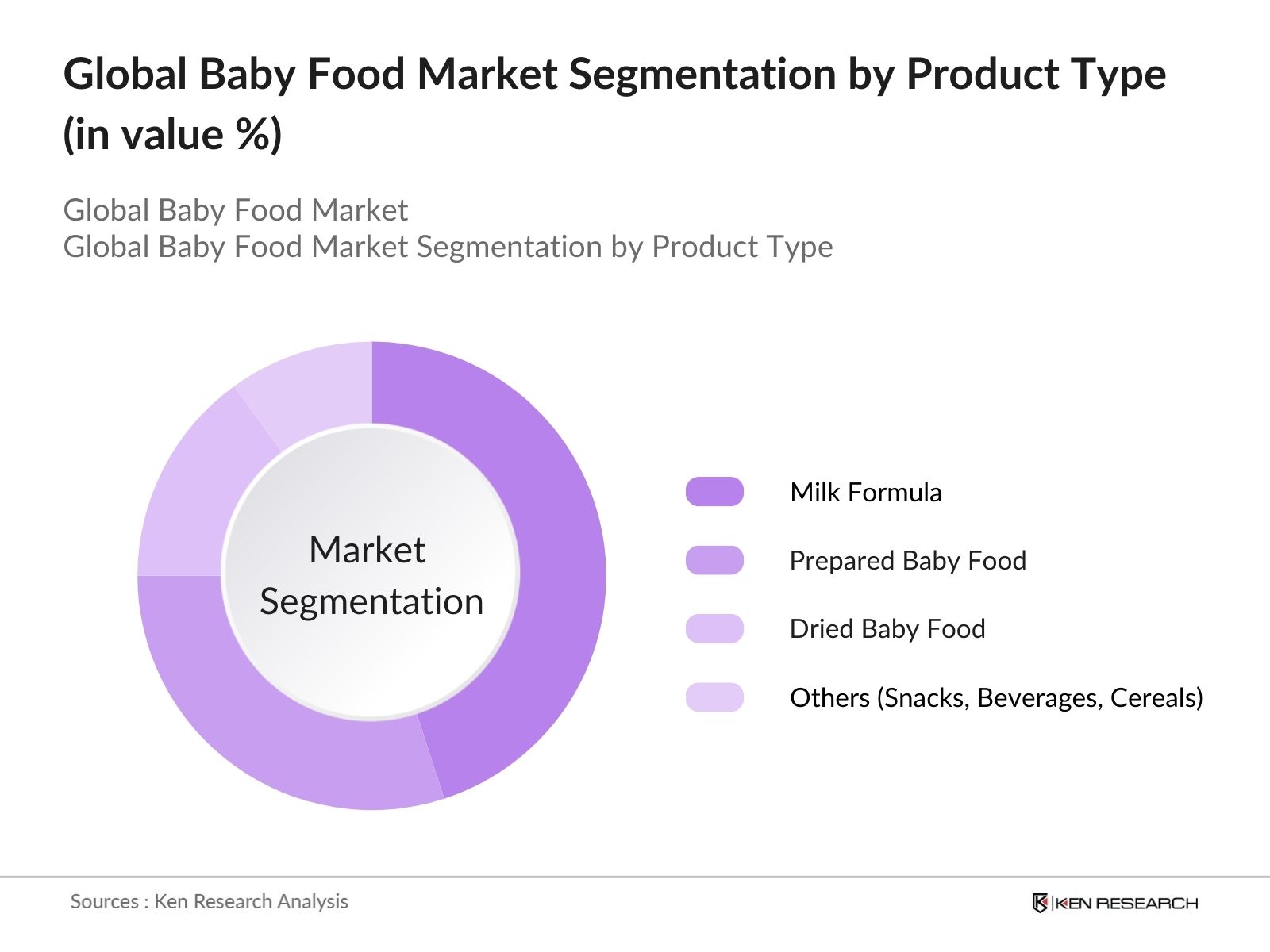 Global Baby Food Market Segmentation by Product Type (in value %)

Global Baby Food Market
Global Baby Food Market Segmentation by Product Type

Market Segmentation

Milk Formula
Prepared Baby Food
Dried Baby Food
Others (Snacks, Beverages, Cereals)

Sources : Ken Research Analysis

KEN RESEARCH